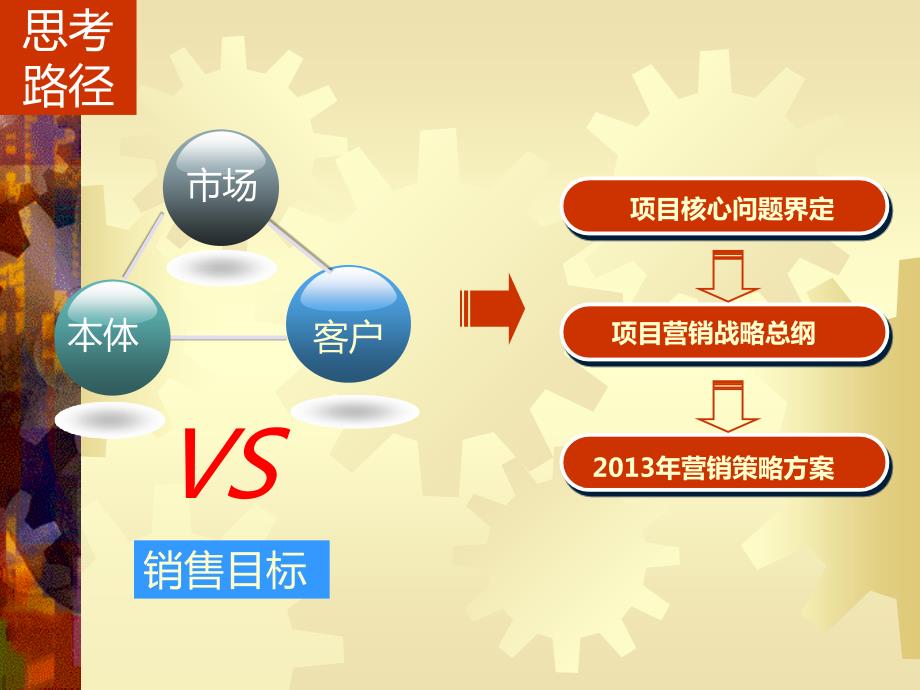 思考路径

市场

本体

客户

VS

销售目标

项目核心问题界定

项目营销战略总纲

2013年营销策略方案